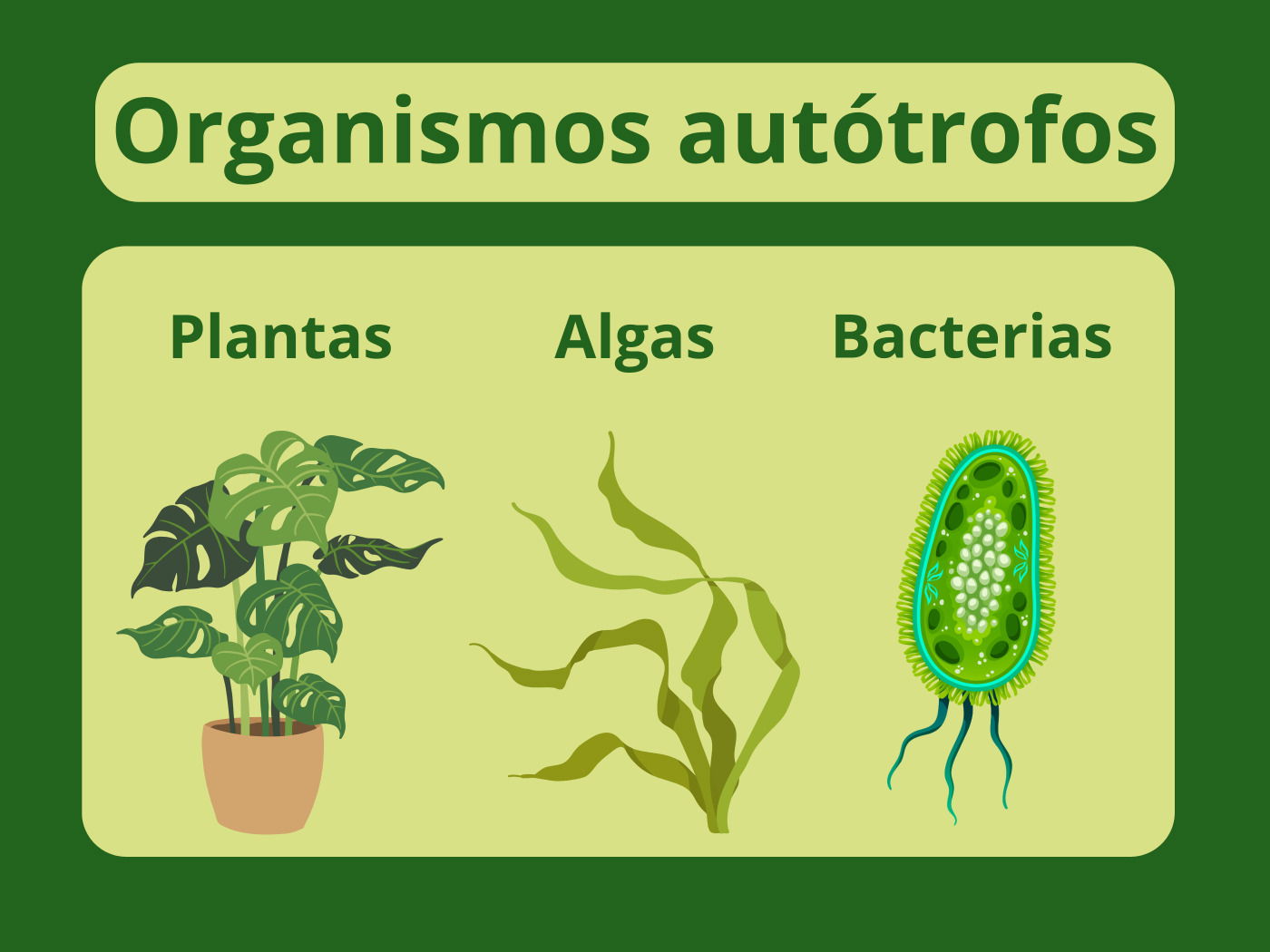 Organismos autótrofos

Plantas

Algas

Bacterias